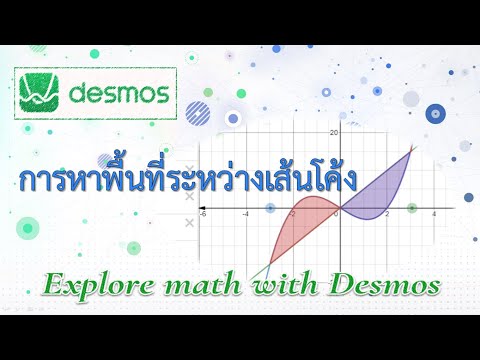 desmos

การหาพื้นที่ระหว่างเส้นโค้ง

20

-6

-4

-2

0

2

4

Explore math with Desmos